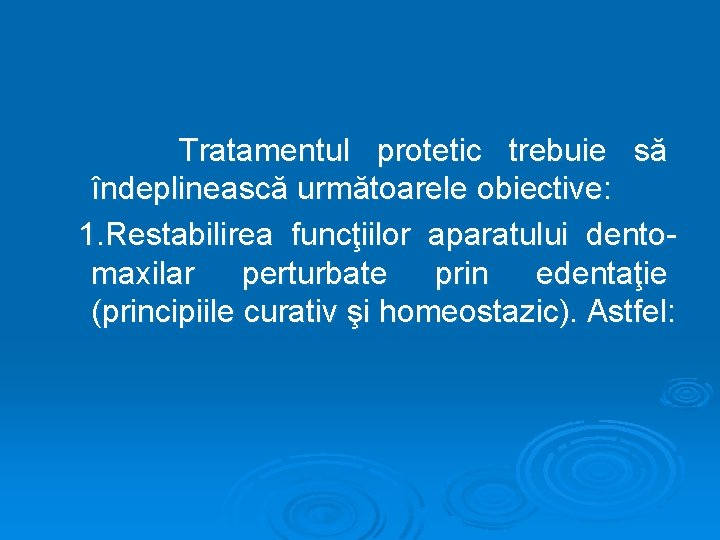 Tratamentul protetic trebuie să îndeplinească următoarele obiective:

1.Restabilirea funcţiilor aparatului dento-maxilar perturbate prin edentaţie (principiile curativ şi homeostazic). Astfel: